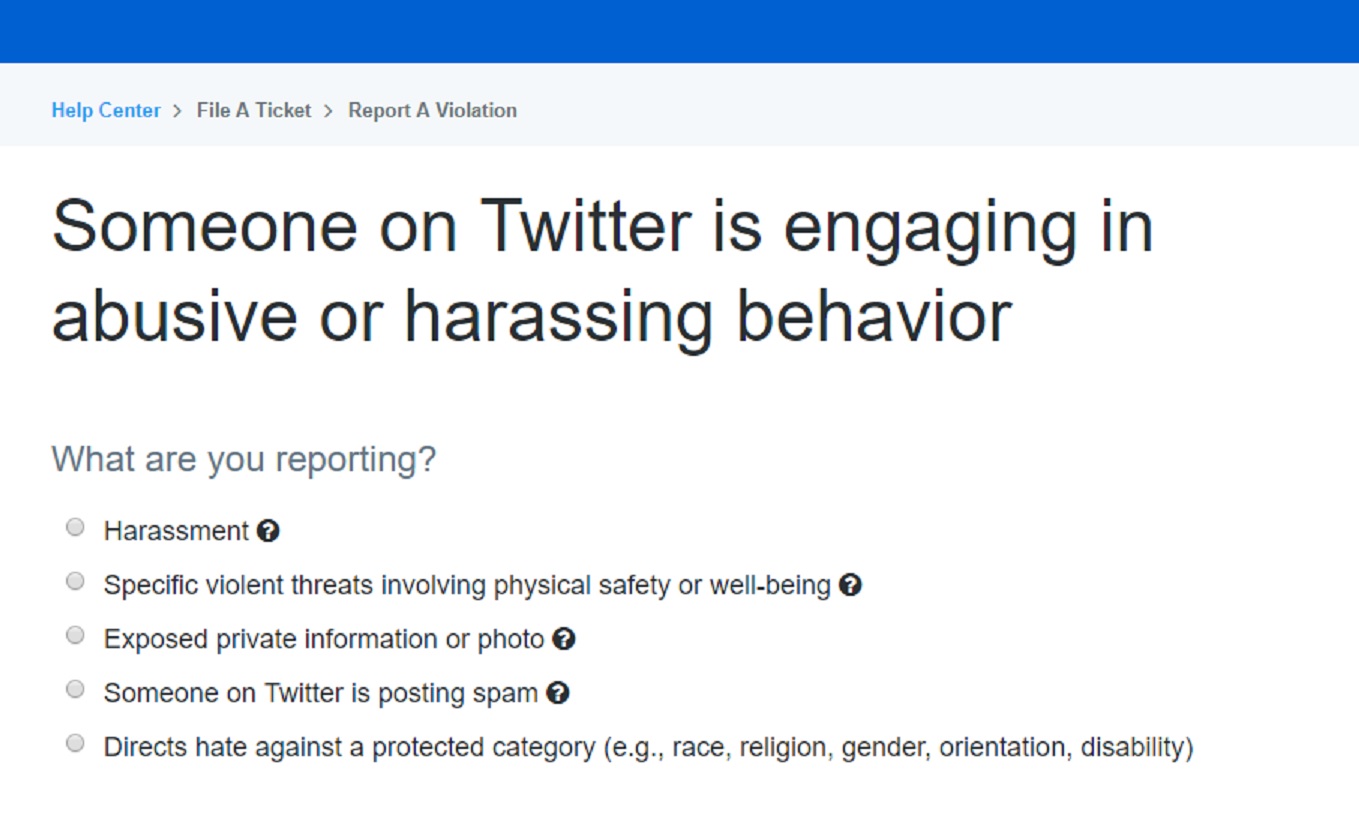 Help Center > File A Ticket > Report A Violation

Someone on Twitter is engaging in abusive or harassing behavior

What are you reporting?

Harassment

Specific violent threats involving physical safety or well-being

Exposed private information or photo

Someone on Twitter is posting spam

Directs hate against a protected category (e.g., race, religion, gender, orientation, disability)